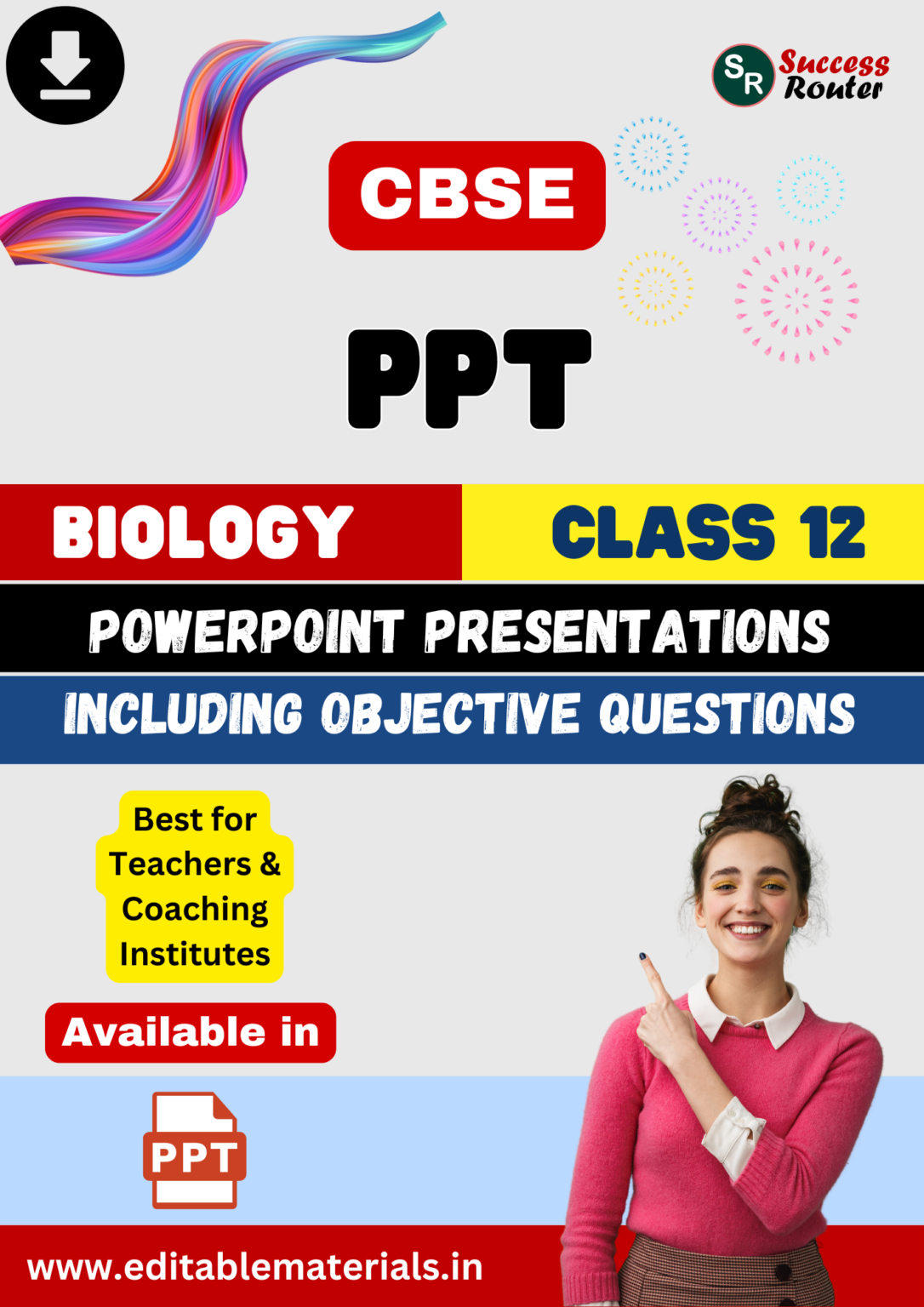 SR Success Router

CBSE

PPT

BIOLOGY

CLASS 12

POWERPOINT PRESENTATIONS

INCLUDING OBJECTIVE QUESTIONS

Best for Teachers & Coaching Institutes

Available in

PPT

www.editablematerials.in